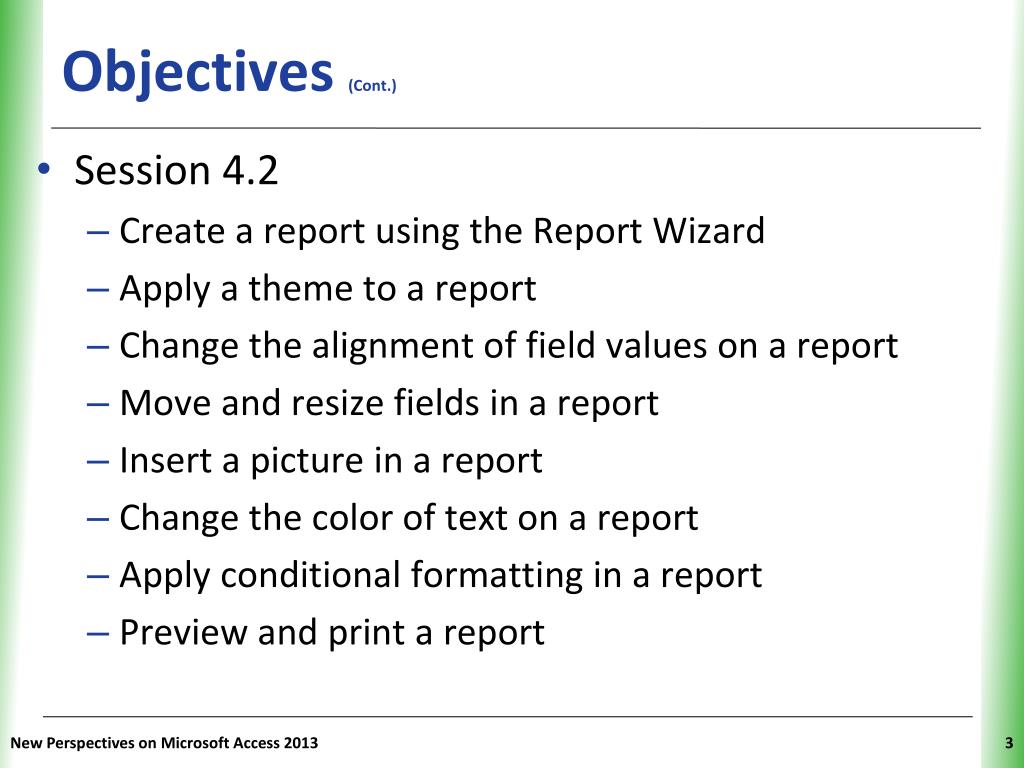 Objectives (Cont.)

• Session 4.2
– Create a report using the Report Wizard
– Apply a theme to a report
– Change the alignment of field values on a report
– Move and resize fields in a report
– Insert a picture in a report
– Change the color of text on a report
– Apply conditional formatting in a report
– Preview and print a report

New Perspectives on Microsoft Access 2013

3